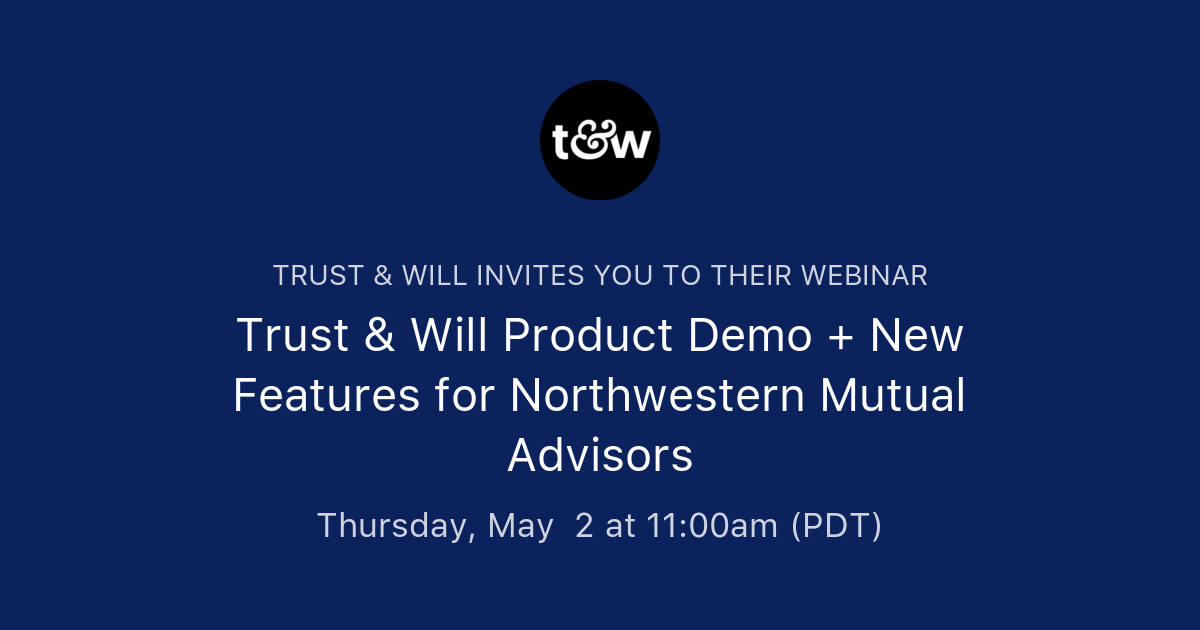 t&w

TRUST & WILL INVITES YOU TO THEIR WEBINAR

Trust & Will Product Demo + New Features for Northwestern Mutual Advisors

Thursday, May 2 at 11:00am (PDT)